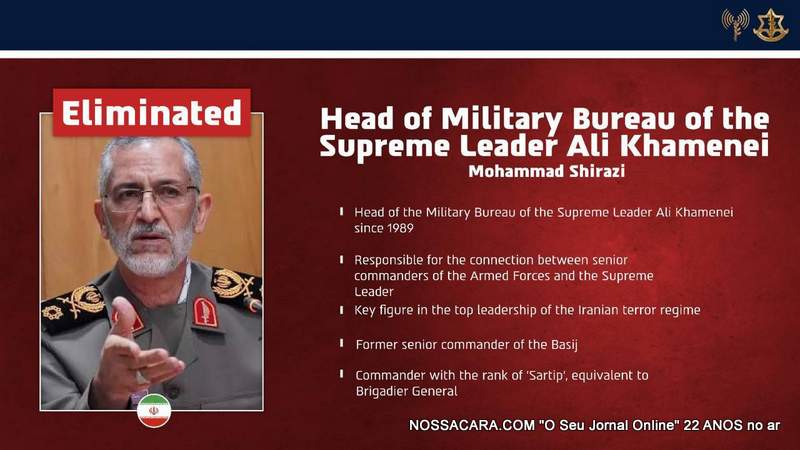 Eliminated

Head of Military Bureau of the Supreme Leader Ali Khamenei

Mohammad Shirazi

Head of the Military Bureau of the Supreme Leader Ali Khamenei since 1989

Responsible for the connection between senior commanders of the Armed Forces and the Supreme Leader

Key figure in the top leadership of the Iranian terror regime

Former senior commander of the Basij

Commander with the rank of 'Sartip', equivalent to Brigadier General

NOSSACARA.COM "O Seu Jornal Online" 22 ANOS no ar